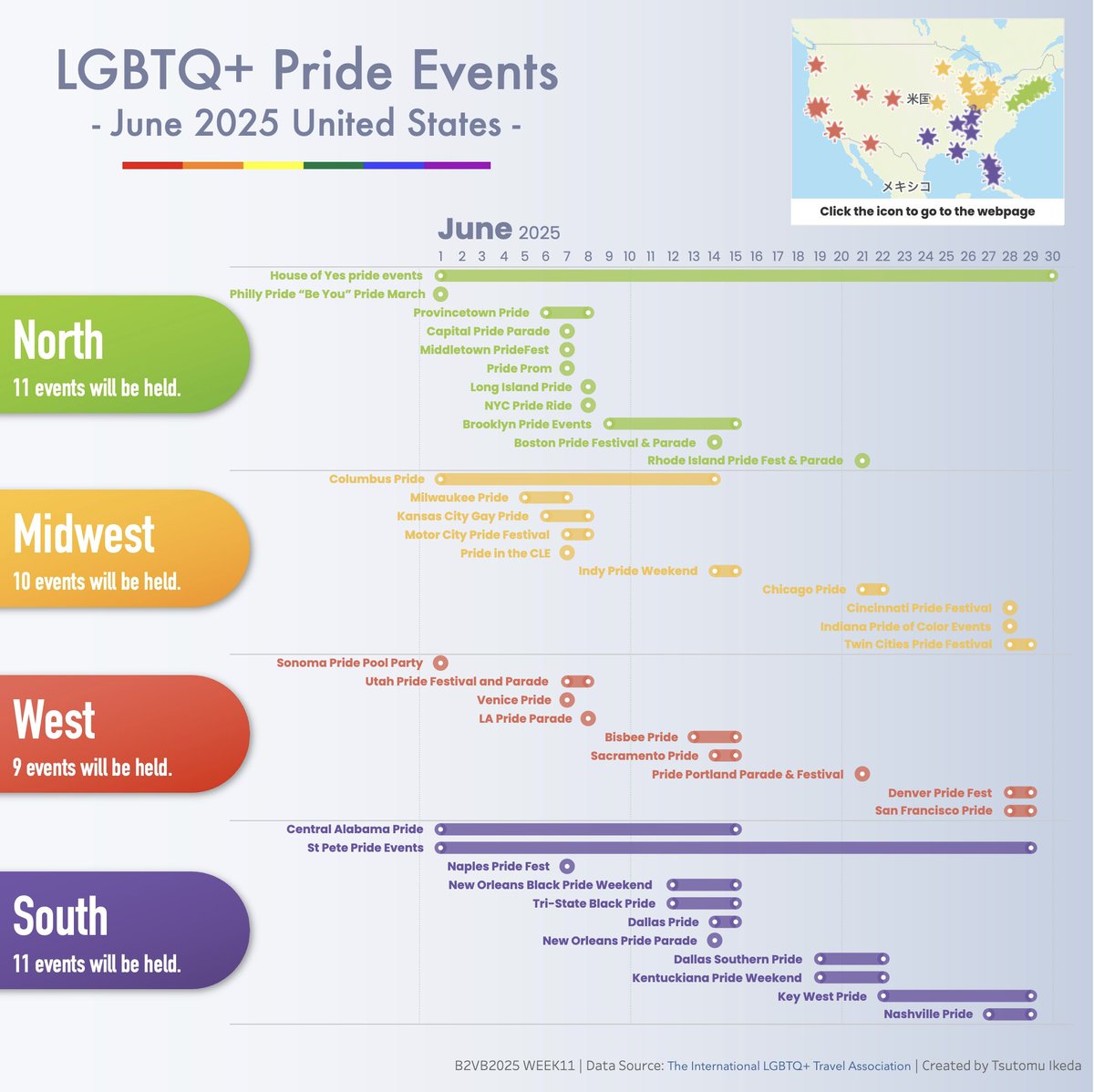 LGBTQ+ Pride Events
- June 2025 United States -

米国
メキシコ
Click the icon to go to the webpage

June 2025
1 2 3 4 5 6 7 8 9 10 11 12 13 14 15 16 17 18 19 20 21 22 23 24 25 26 27 28 29 30

North
11 events will be held.

House of Yes pride events
Philly Pride "Be You" Pride March
Provincetown Pride
Capital Pride Parade
Middletown PrideFest
Pride Prom
Long Island Pride
NYC Pride Ride
Brooklyn Pride Events
Boston Pride Festival & Parade
Rhode Island Pride Fest & Parade

Midwest
10 events will be held.

Columbus Pride
Milwaukee Pride
Kansas City Gay Pride
Motor City Pride Festival
Pride in the CLE
Indy Pride Weekend
Chicago Pride
Cincinnati Pride Festival
Indiana Pride of Color Events
Twin Cities Pride Festival

West
9 events will be held.

Sonoma Pride Pool Party
Utah Pride Festival and Parade
Venice Pride
LA Pride Parade
Bisbee Pride
Sacramento Pride
Pride Portland Parade & Festival
Denver Pride Fest
San Francisco Pride

South
11 events will be held.

Central Alabama Pride
St Pete Pride Events
Naples Pride Fest
New Orleans Black Pride Weekend
Tri-State Black Pride
Dallas Pride
New Orleans Pride Parade
Dallas Southern Pride
Kentuckiana Pride Weekend
Key West Pride
Nashville Pride

B2VB2025 WEEK11 | Data Source: The International LGBTQ+ Travel Association | Created by Tsutomu Ikeda